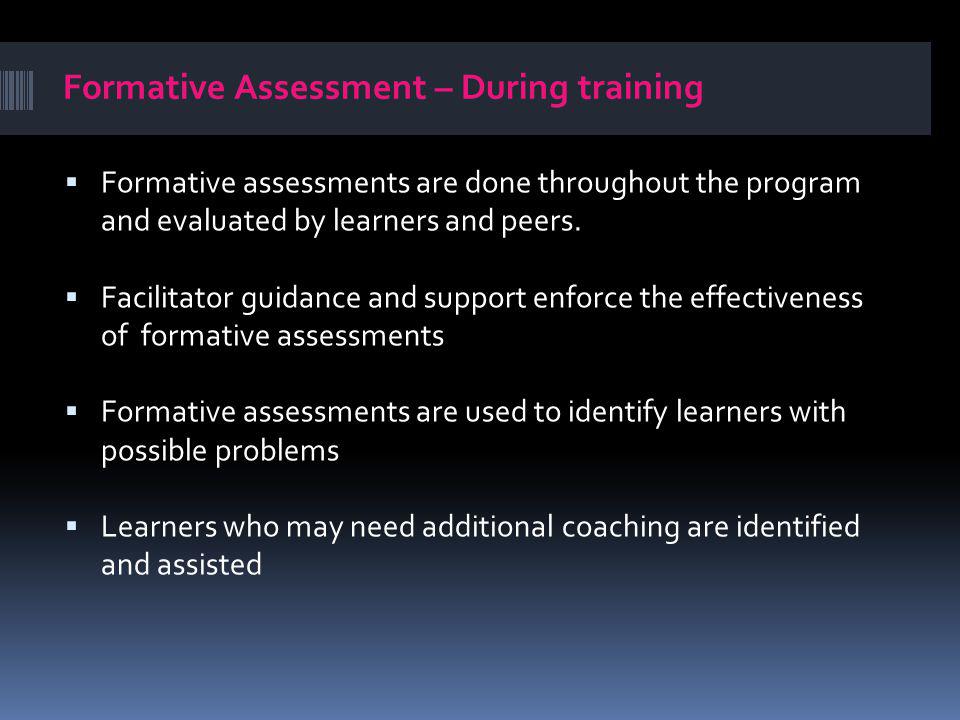 Formative Assessment – During training

▪ Formative assessments are done throughout the program and evaluated by learners and peers.

▪ Facilitator guidance and support enforce the effectiveness of  formative assessments

▪ Formative assessments are used to identify learners with possible problems

▪ Learners who may need additional coaching are identified and assisted